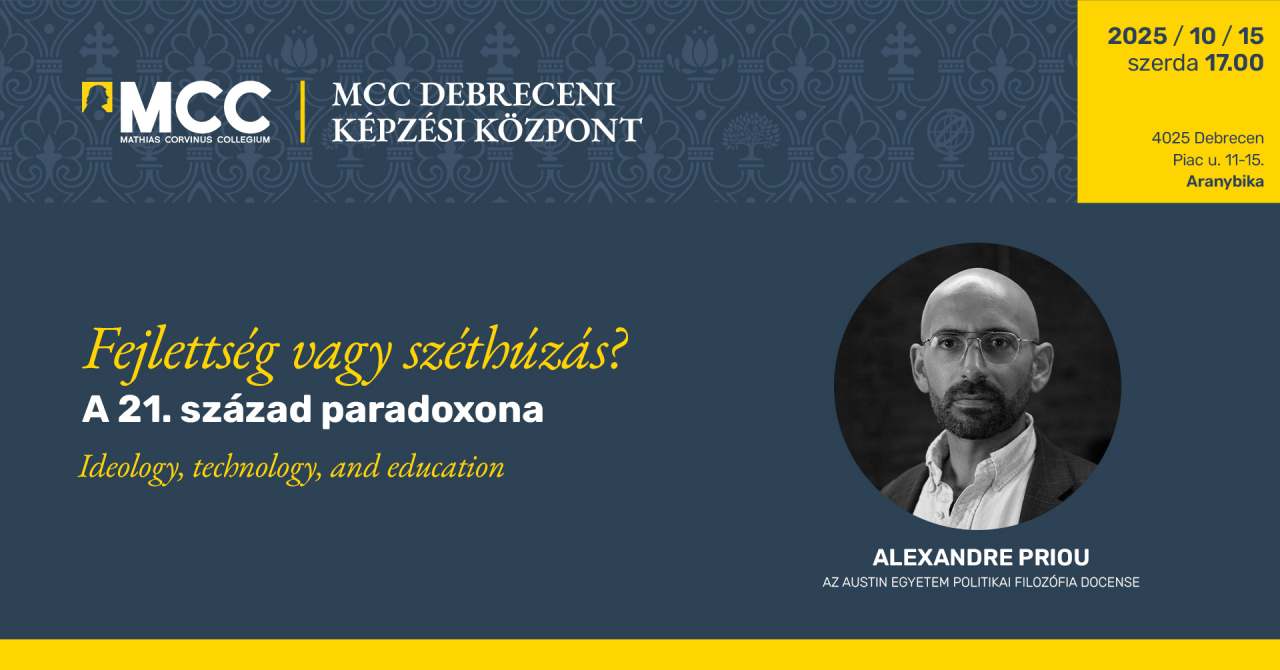 MCC
MATHIAS CORVINUS COLLEGIUM

MCC DEBRECENI KÉPZÉSI KÖZPONT

2025 / 10 / 15
szerda 17.00

4025 Debrecen
Piac u. 11-15.
Aranybika

Fejlettség vagy széthúzás?
A 21. század paradoxona

Ideology, technology, and education

ALEXANDRE PRIOU
AZ AUSTIN EGYETEM POLITIKAI FILOZÓFIA DOCENSE